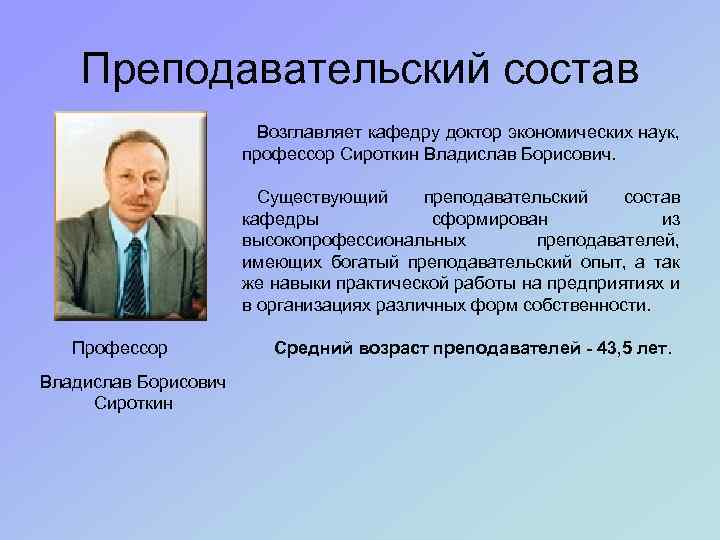 Преподавательский состав

Возглавляет кафедру доктор экономических наук, профессор Сироткин Владислав Борисович.

Существующий преподавательский состав кафедры сформирован из высокопрофессиональных преподавателей, имеющих богатый преподавательский опыт, а так же навыки практической работы на предприятиях и в организациях различных форм собственности.

Средний возраст преподавателей - 43,5 лет.

Профессор

Владислав Борисович Сироткин